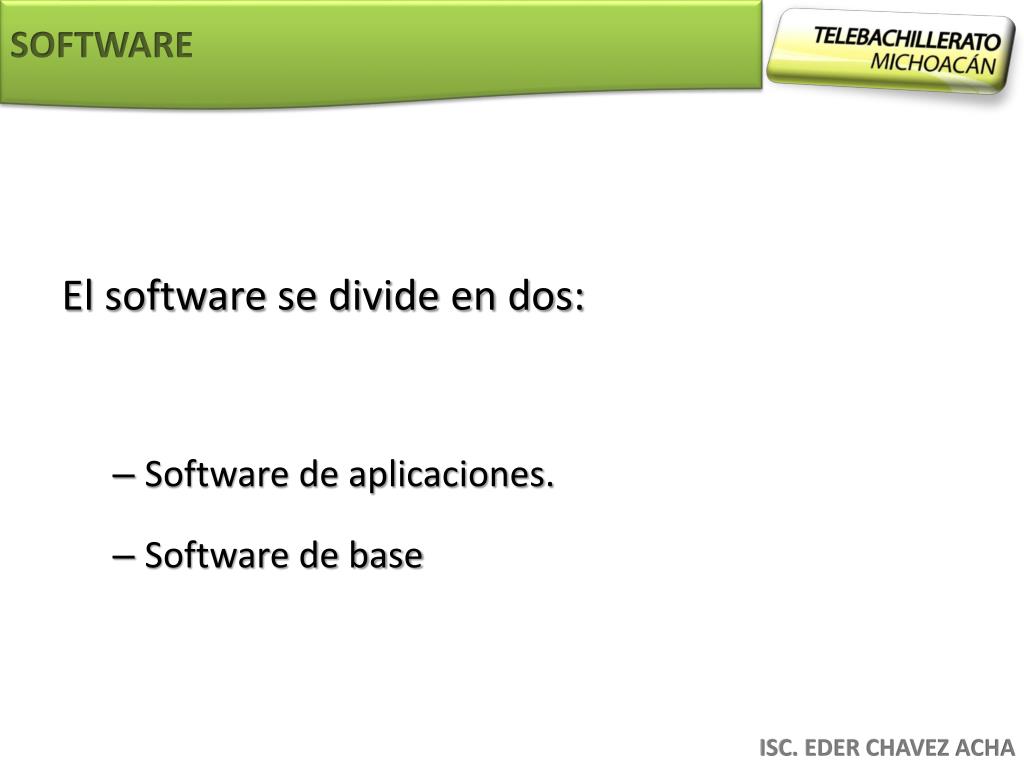 SOFTWARE

TELEBACHILLERATO MICHOACÁN

El software se divide en dos:

– Software de aplicaciones.

– Software de base

ISC. EDER CHAVEZ ACHA